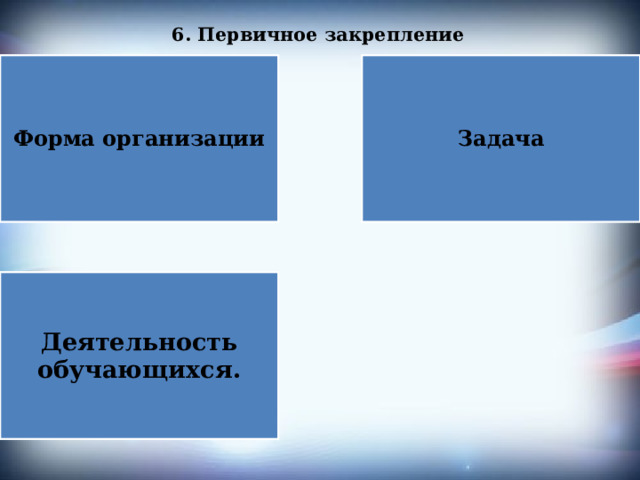 6. Первичное закрепление

Форма организации

Задача

Деятельность обучающихся.